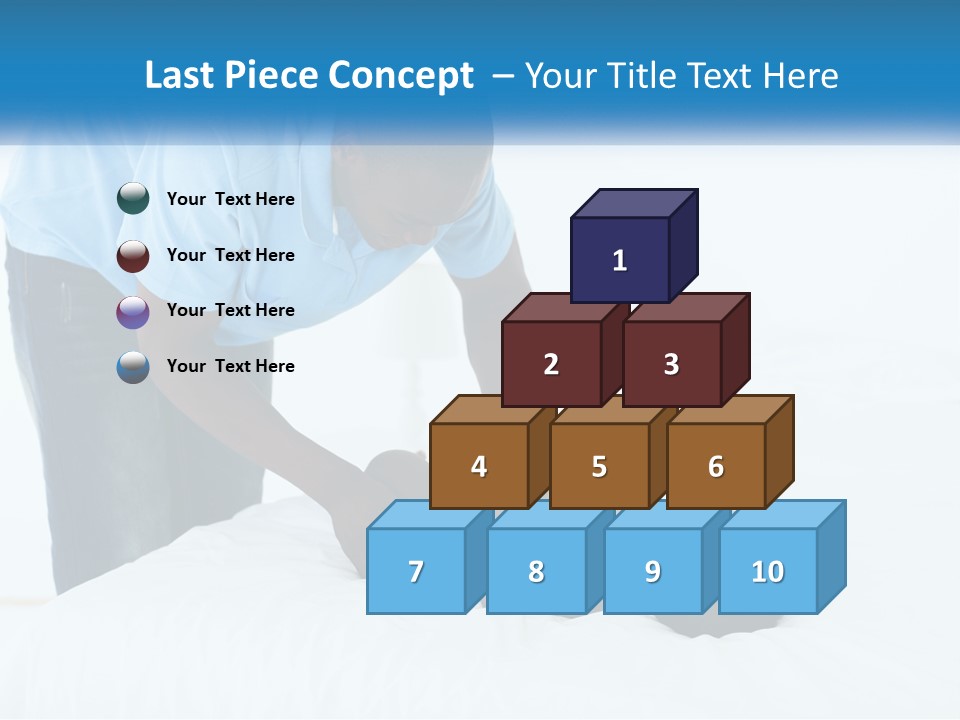 Last Piece Concept – Your Title Text Here

Your Text Here

Your Text Here

Your Text Here

Your Text Here

1

2 3

4 5 6

7 8 9 10